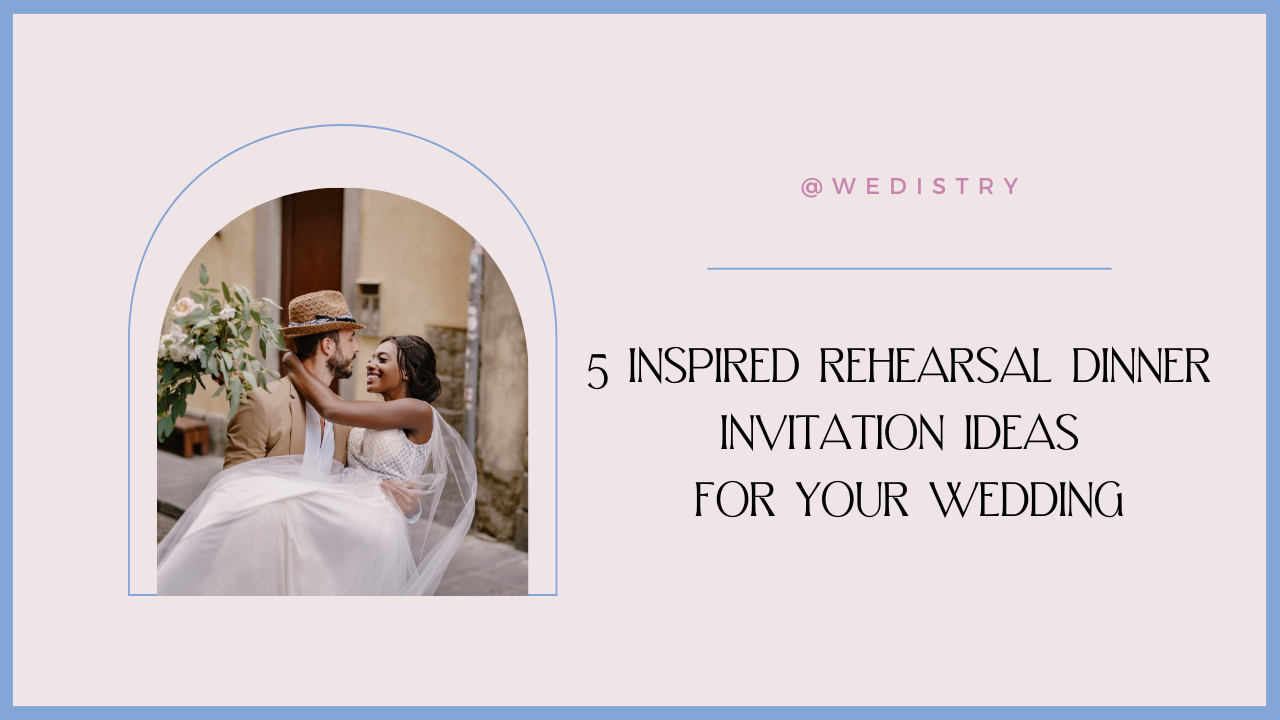 @WEDISTRY

5 INSPIRED REHEARSAL DINNER INVITATION IDEAS FOR YOUR WEDDING